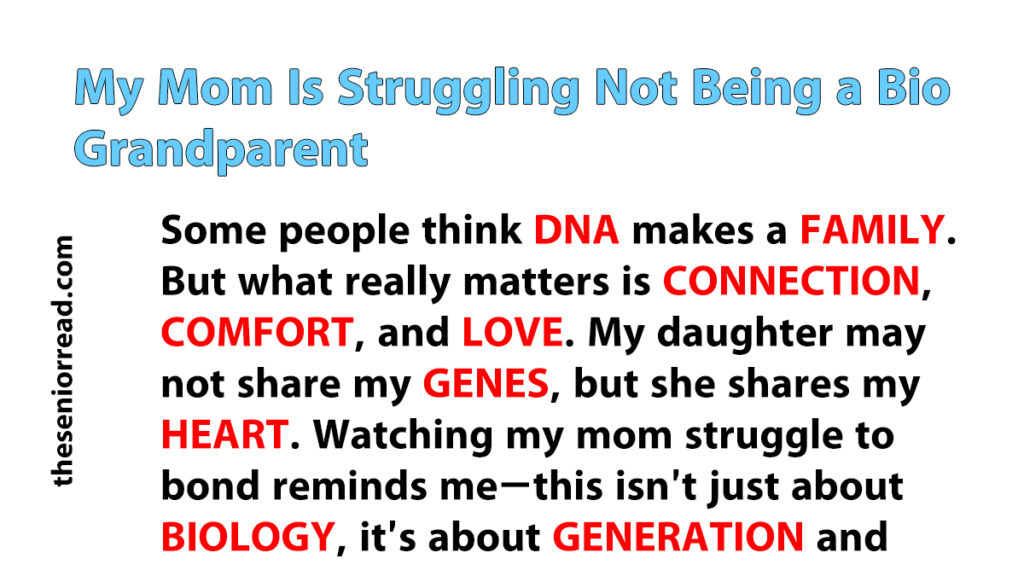 My Mom Is Struggling Not Being a Bio Grandparent

theseniorread.com

Some people think DNA makes a FAMILY. But what really matters is CONNECTION, COMFORT, and LOVE. My daughter may not share my GENES, but she shares my HEART. Watching my mom struggle to bond reminds me—this isn't just about BIOLOGY, it's about GENERATION and